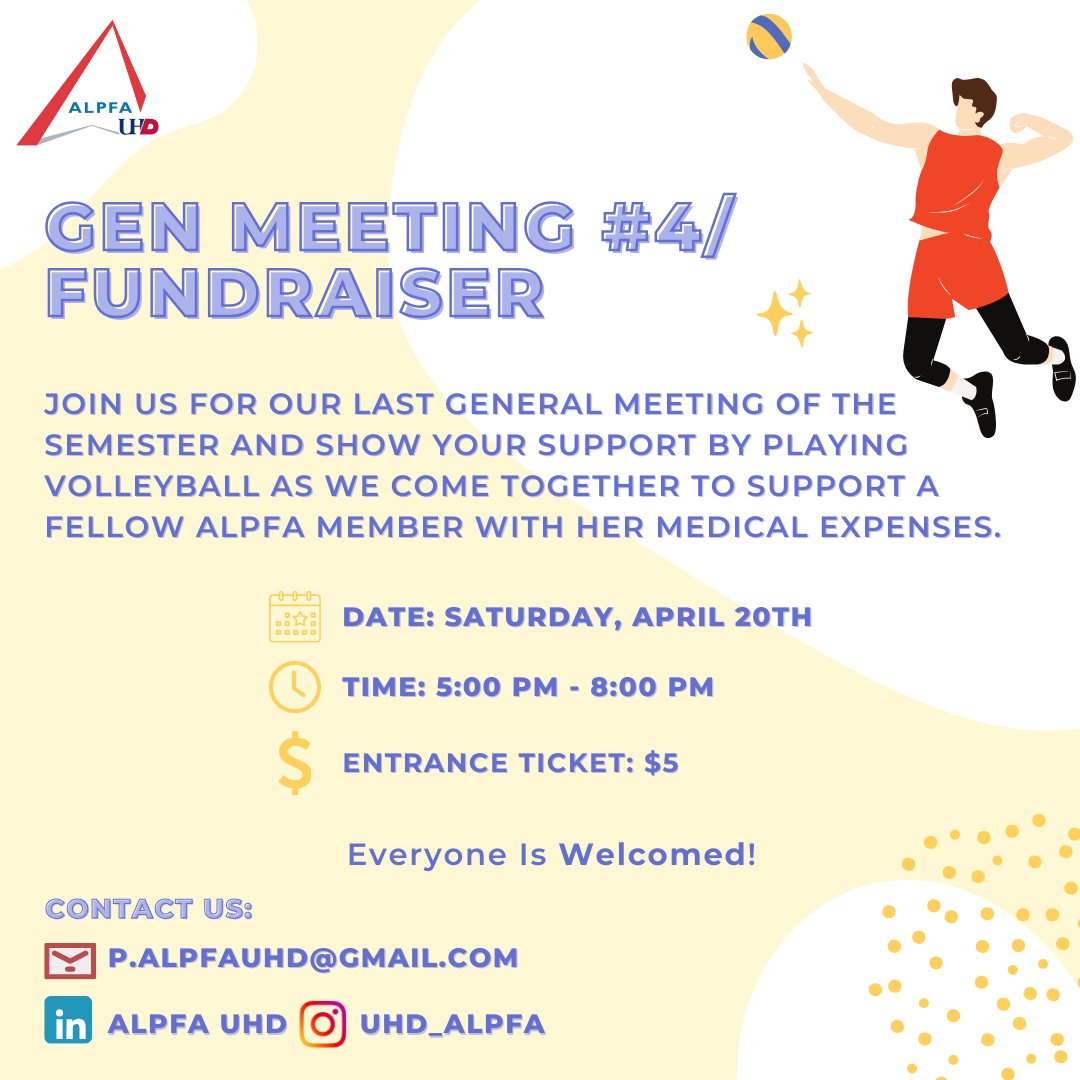 ALPFA UHD

GEN MEETING #4/ FUNDRAISER

JOIN US FOR OUR LAST GENERAL MEETING OF THE SEMESTER AND SHOW YOUR SUPPORT BY PLAYING VOLLEYBALL AS WE COME TOGETHER TO SUPPORT A FELLOW ALPFA MEMBER WITH HER MEDICAL EXPENSES.

DATE: SATURDAY, APRIL 20TH

TIME: 5:00 PM - 8:00 PM

ENTRANCE TICKET: $5

Everyone Is Welcomed!

CONTACT US:

P.ALPFAUHD@GMAIL.COM

ALPFA UHD UHD_ALPFA